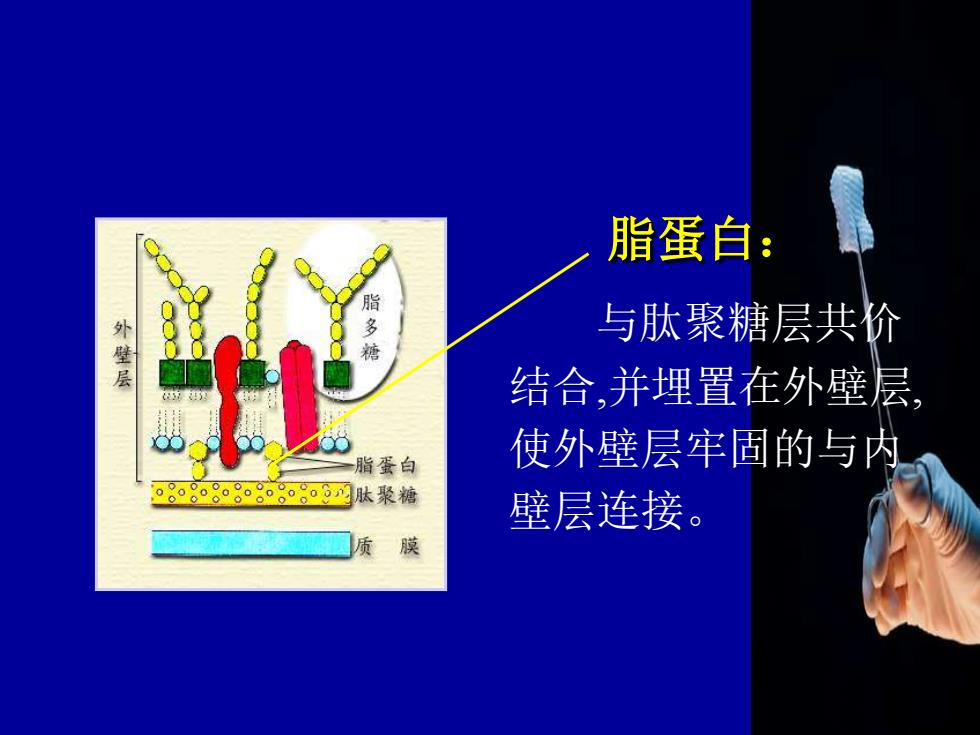 外壁层

脂多糖

脂蛋白
肽聚糖
质　膜

脂蛋白：

与肽聚糖层共价结合,并埋置在外壁层,使外壁层牢固的与内壁层连接。